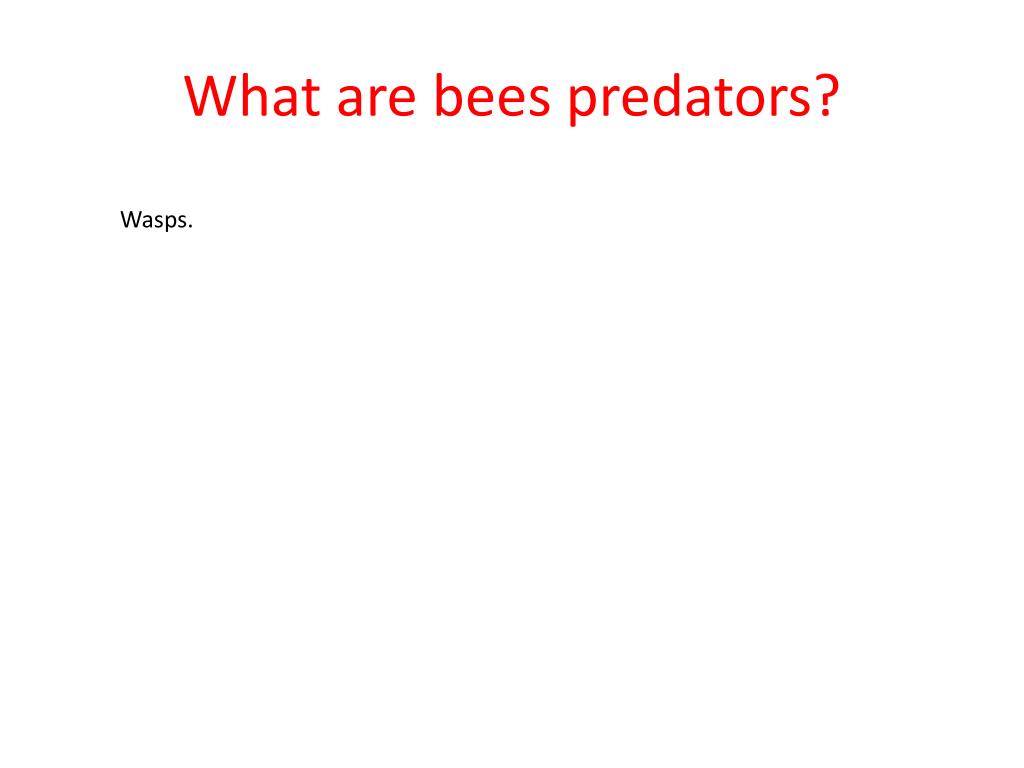 What are bees predators?

Wasps.